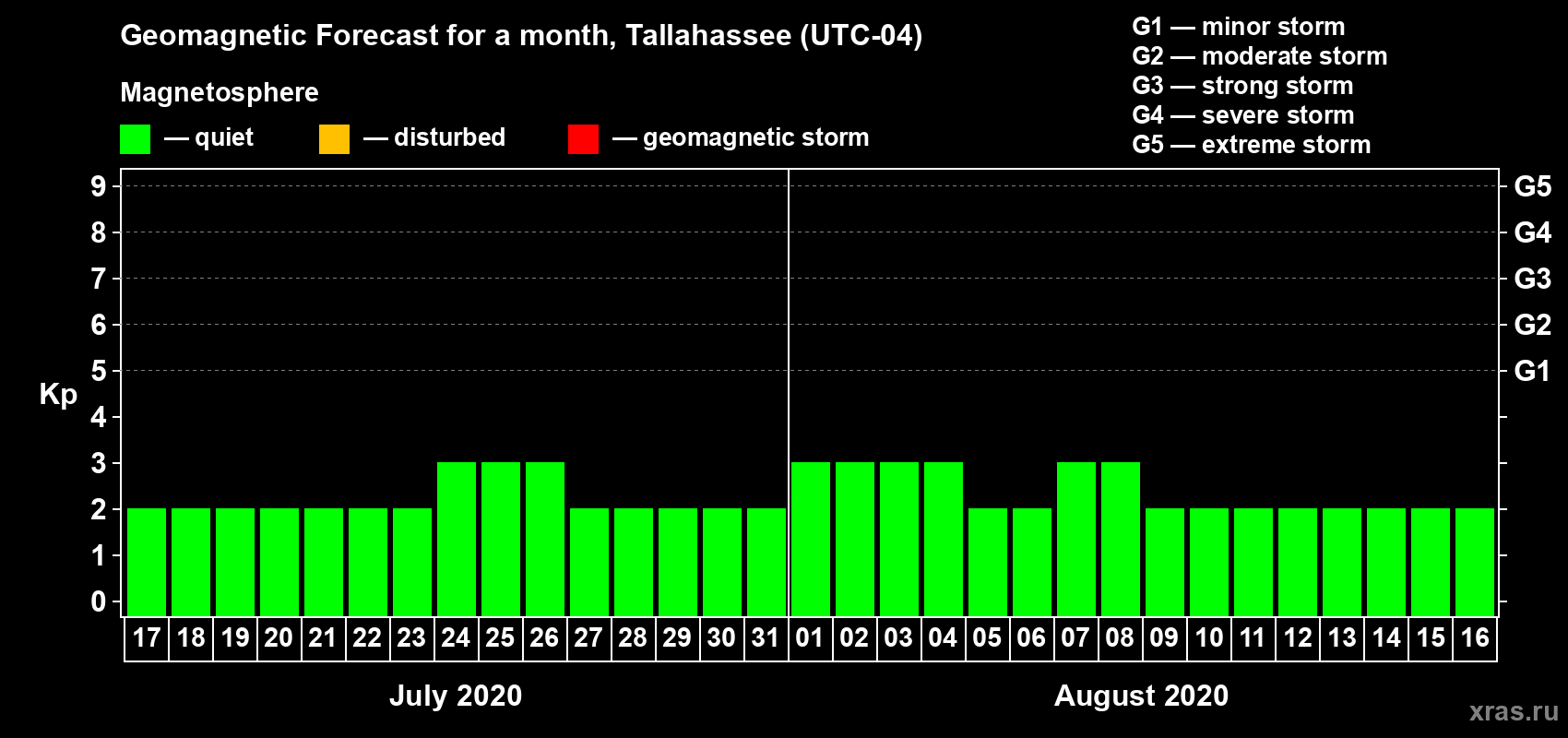 Geomagnetic Forecast for a month, Tallahassee (UTC-04)

Magnetosphere

— quiet — disturbed — geomagnetic storm

G1 — minor storm
G2 — moderate storm
G3 — strong storm
G4 — severe storm
G5 — extreme storm

Kp

9
8
7
6
5
4
3
2
1
0

G5
G4
G3
G2
G1

17 18 19 20 21 22 23 24 25 26 27 28 29 30 31 01 02 03 04 05 06 07 08 09 10 11 12 13 14 15 16

July 2020

August 2020

xras.ru